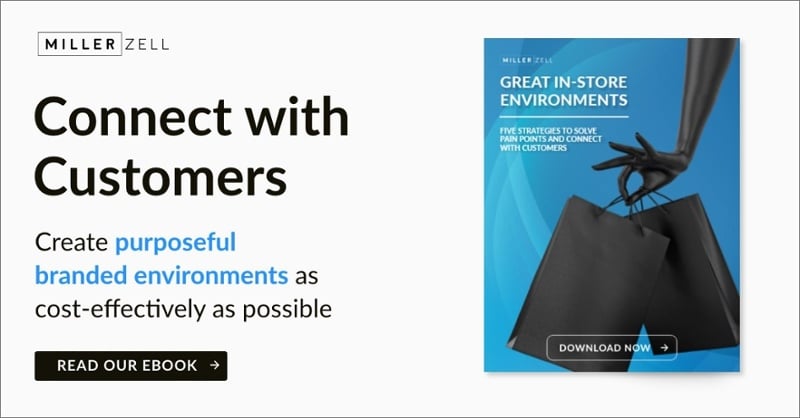 MILLER ZELL

Connect with Customers

Create purposeful branded environments as cost-effectively as possible

READ OUR EBOOK →

MILLER ZELL

GREAT IN-STORE ENVIRONMENTS

FIVE STRATEGIES TO SOLVE PAIN POINTS AND CONNECT WITH CUSTOMERS

DOWNLOAD NOW →